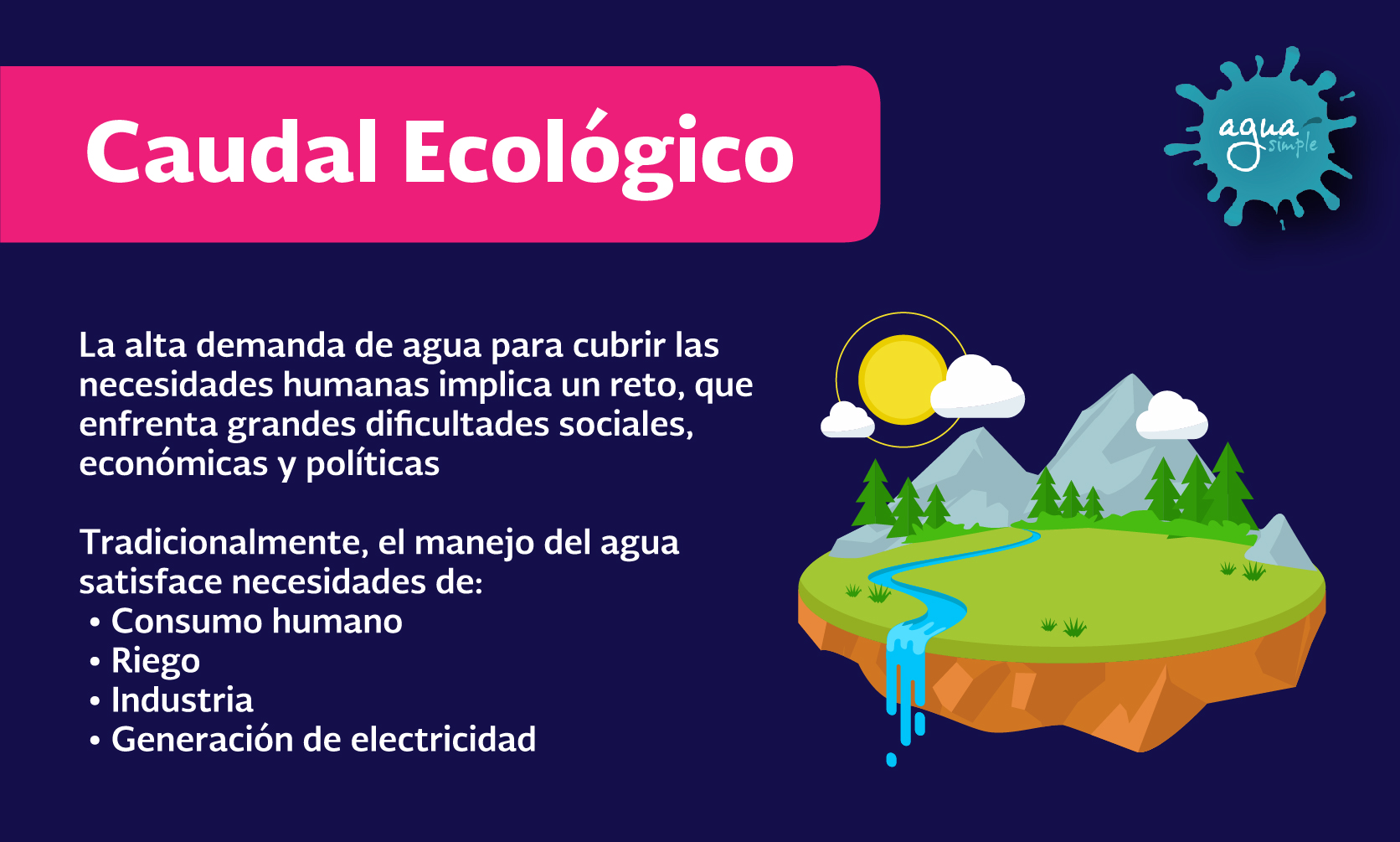 Caudal Ecológico

agua simple

La alta demanda de agua para cubrir las necesidades humanas implica un reto, que enfrenta grandes dificultades sociales, económicas y políticas

Tradicionalmente, el manejo del agua satisface necesidades de:
• Consumo humano
• Riego
• Industria
• Generación de electricidad